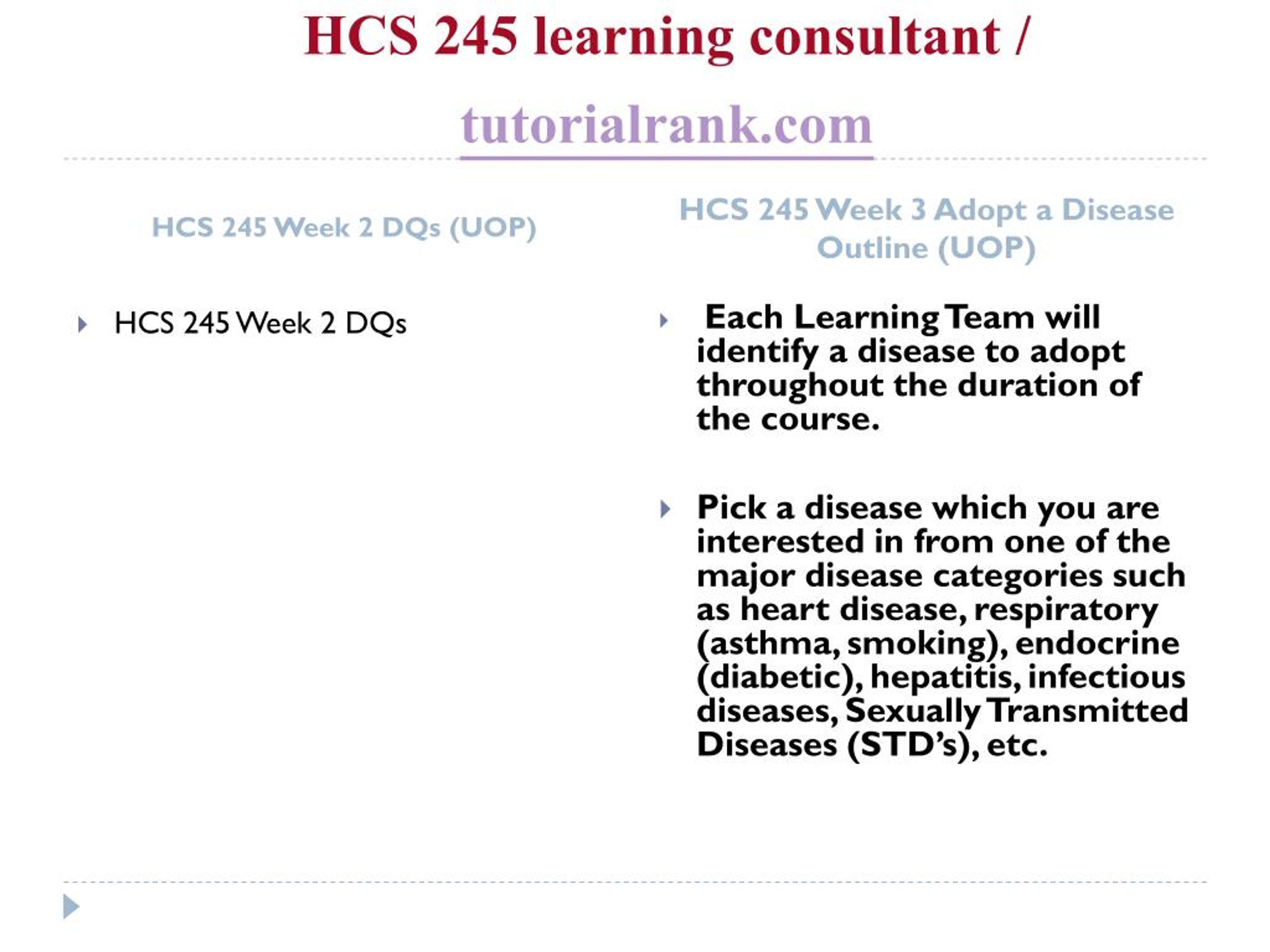 HCS 245 learning consultant / tutorialrank.com

HCS 245 Week 2 DQs (UOP)

HCS 245 Week 2 DQs

HCS 245 Week 3 Adopt a Disease Outline (UOP)

Each Learning Team will identify a disease to adopt throughout the duration of the course.

Pick a disease which you are interested in from one of the major disease categories such as heart disease, respiratory (asthma, smoking), endocrine (diabetic), hepatitis, infectious diseases, Sexually Transmitted Diseases (STD’s), etc.